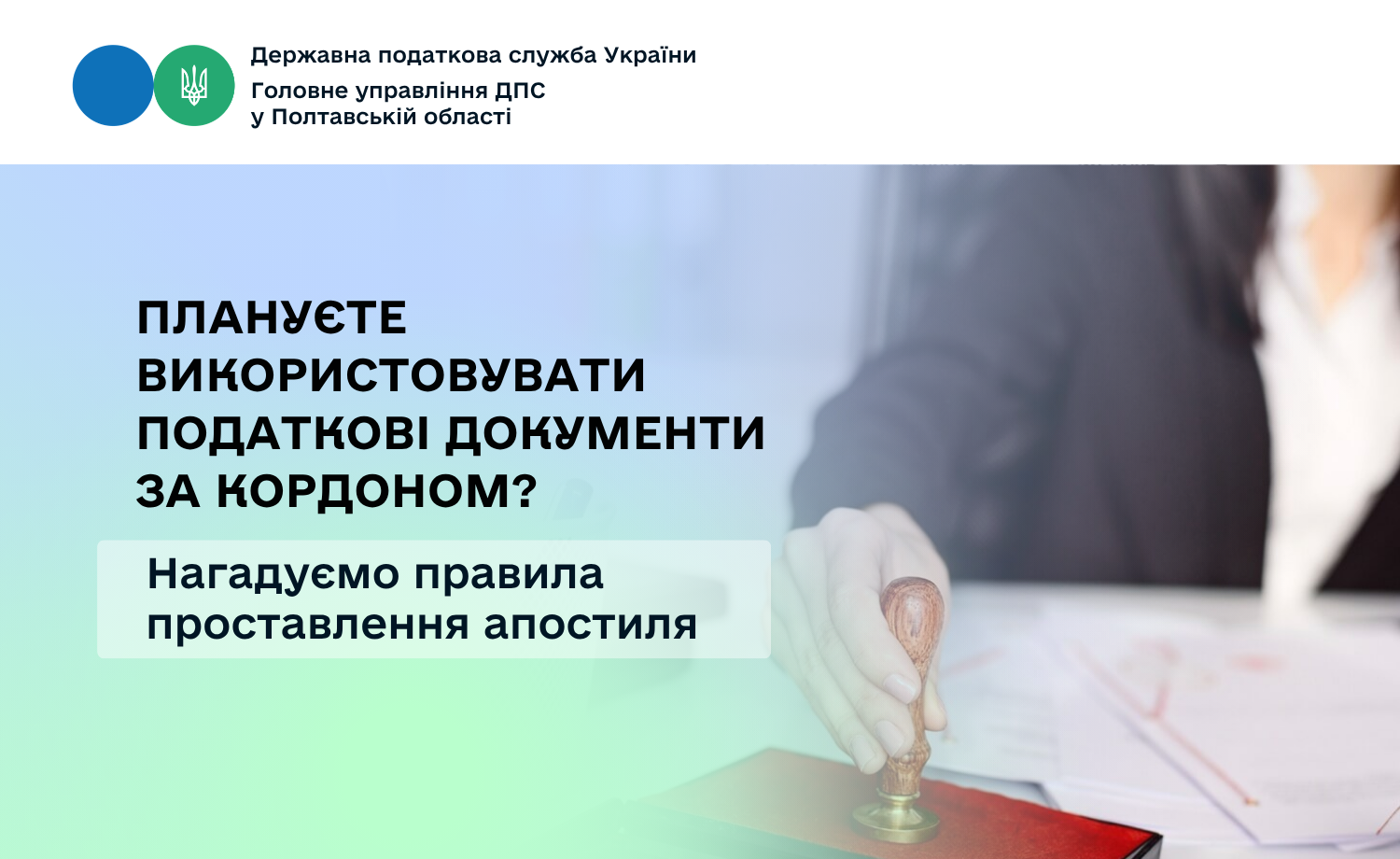 Державна податкова служба України
Головне управління ДПС
у Полтавській області

ПЛАНУЄТЕ ВИКОРИСТОВУВАТИ ПОДАТКОВІ ДОКУМЕНТИ ЗА КОРДОНОМ?

Нагадуємо правила проставлення апостиля